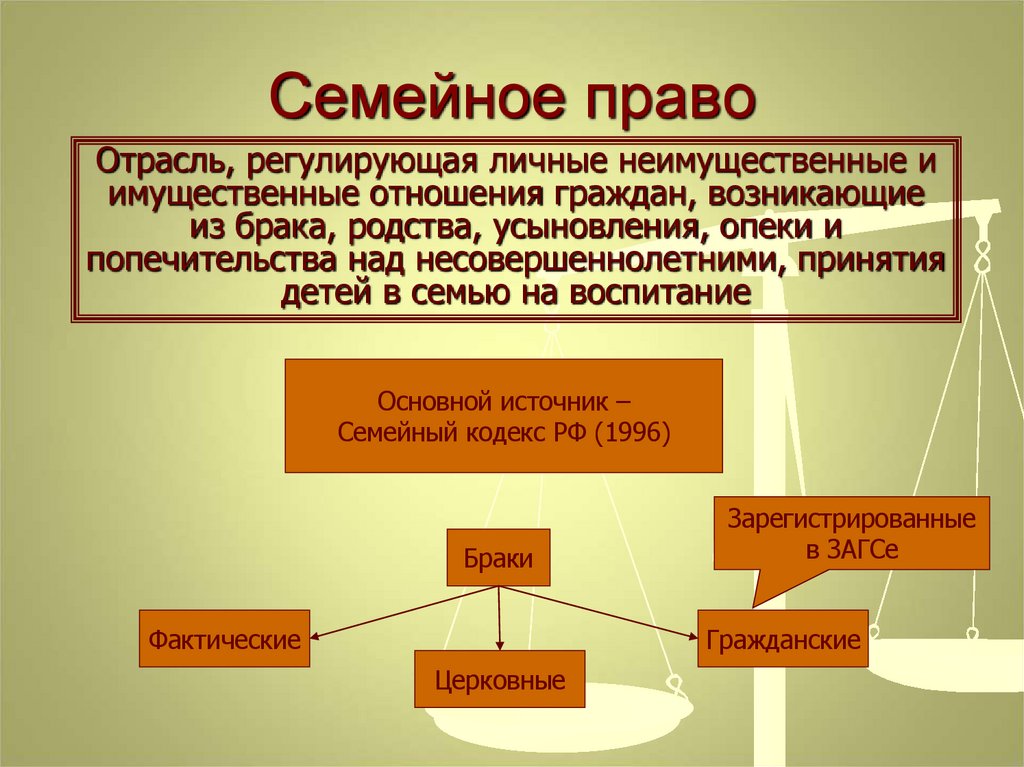 Семейное право

Отрасль, регулирующая личные неимущественные и имущественные отношения граждан, возникающие из брака, родства, усыновления, опеки и попечительства над несовершеннолетними, принятия детей в семью на воспитание

Основной источник – Семейный кодекс РФ (1996)

Зарегистрированные в ЗАГСе

Браки

Фактические

Церковные

Гражданские